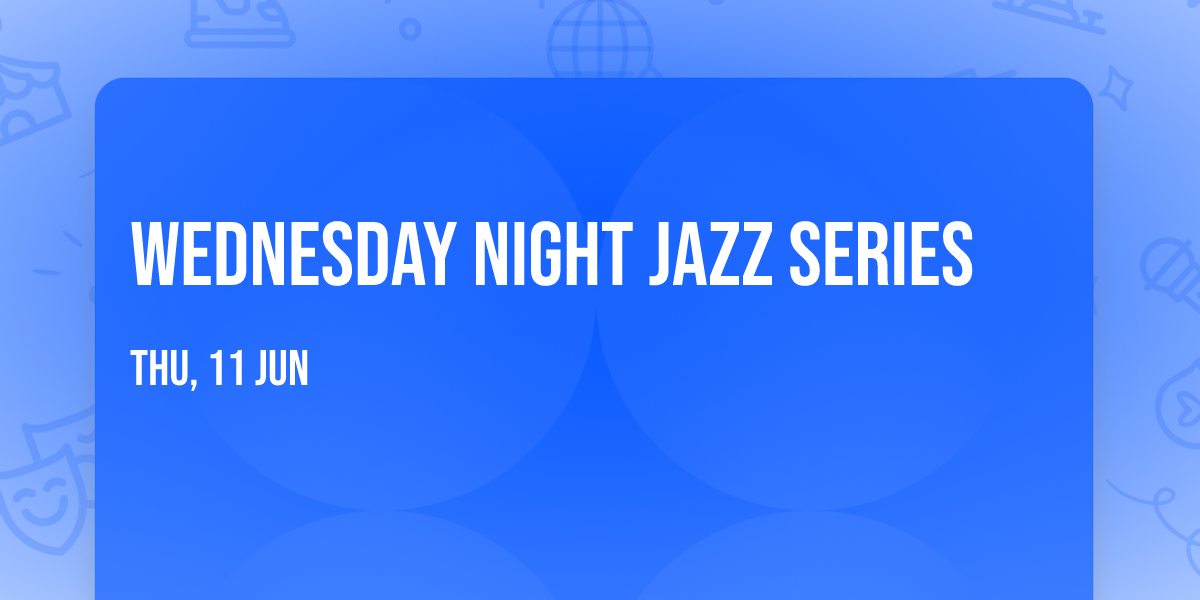 WEDNESDAY NIGHT JAZZ SERIES

THU, 11 JUN